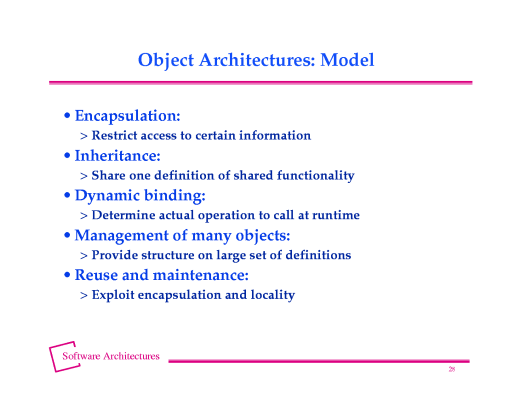 Object Architectures: Model

• Encapsulation:

> Restrict access to certain information

• Inheritance:

> Share one definition of shared functionality

• Dynamic binding:

> Determine actual operation to call at runtime

• Management of many objects:

> Provide structure on large set of definitions

• Reuse and maintenance:

> Exploit encapsulation and locality

Software Architectures

28